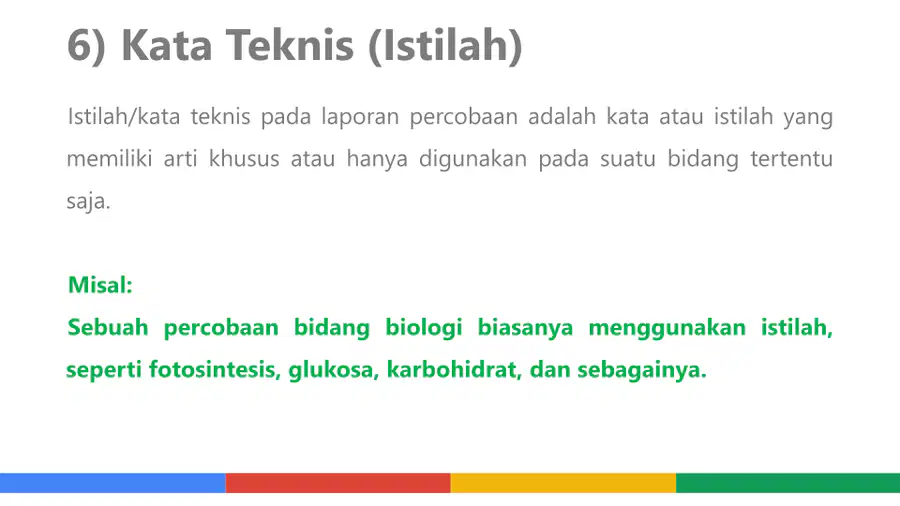 6) Kata Teknis (Istilah)

Istilah/kata teknis pada laporan percobaan adalah kata atau istilah yang memiliki arti khusus atau hanya digunakan pada suatu bidang tertentu saja.

Misal:
Sebuah percobaan bidang biologi biasanya menggunakan istilah, seperti fotosintesis, glukosa, karbohidrat, dan sebagainya.